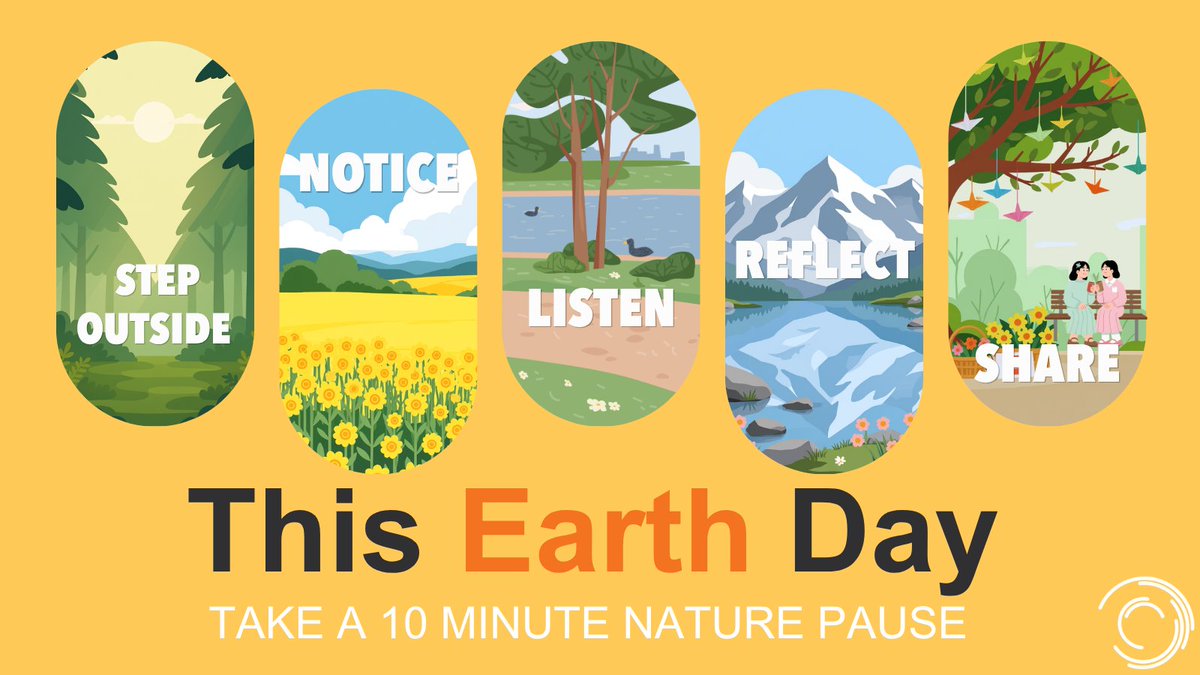 STEP OUTSIDE

NOTICE

LISTEN

REFLECT

SHARE

This Earth Day

TAKE A 10 MINUTE NATURE PAUSE